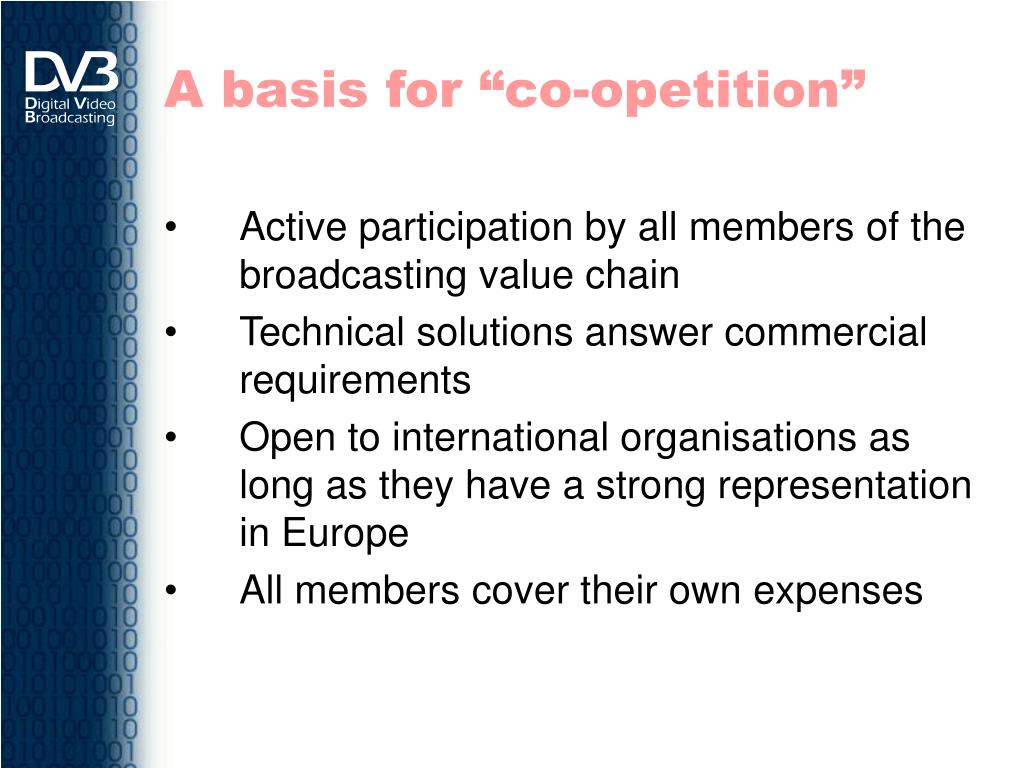 DVB
Digital Video Broadcasting

A basis for “co-opetition”

• Active participation by all members of the broadcasting value chain
• Technical solutions answer commercial requirements
• Open to international organisations as long as they have a strong representation in Europe
• All members cover their own expenses